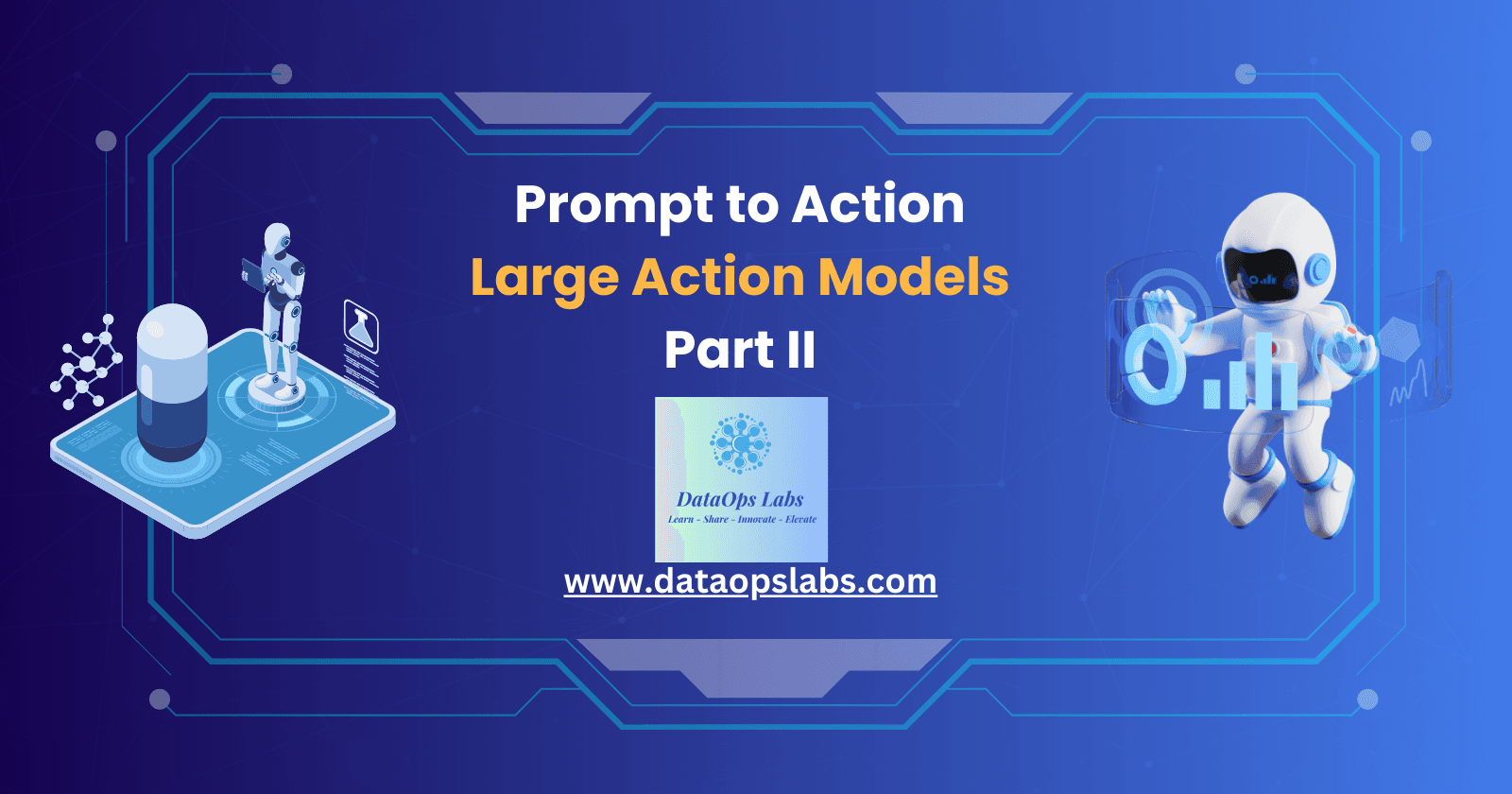 Prompt to Action
Large Action Models
Part II

DataOps Labs
Learn - Share - Innovate - Elevate

www.dataopslabs.com